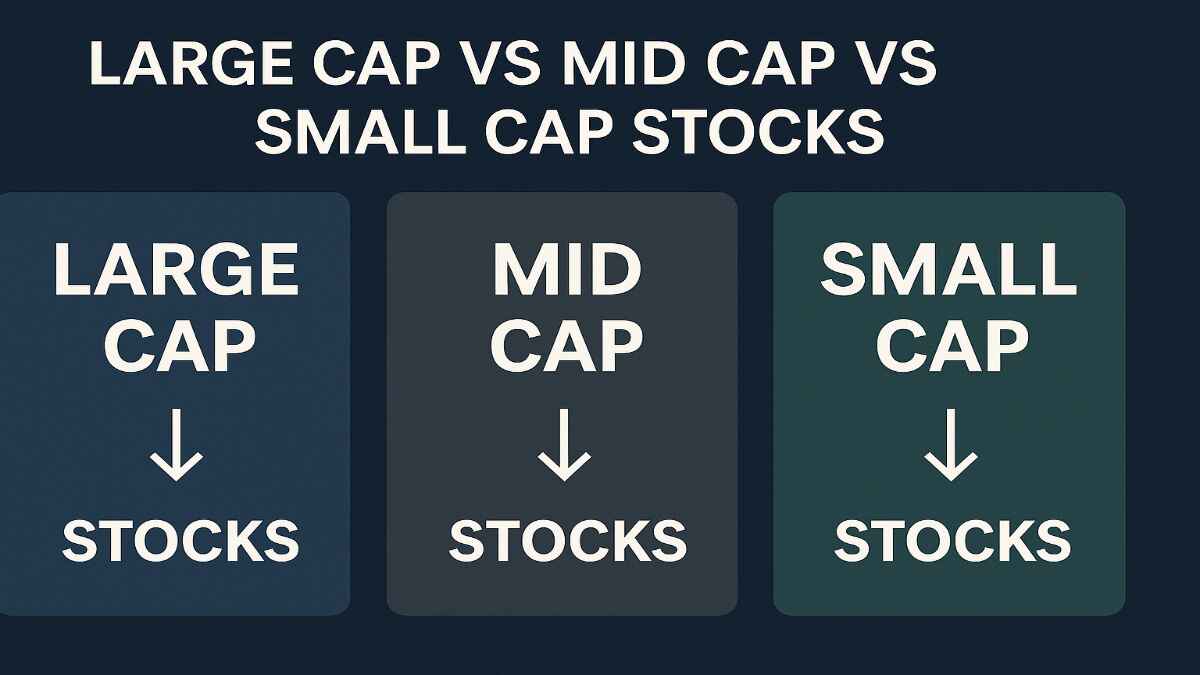 LARGE CAP VS MID CAP VS SMALL CAP STOCKS

LARGE CAP
↓
STOCKS

MID CAP
↓
STOCKS

SMALL CAP
↓
STOCKS